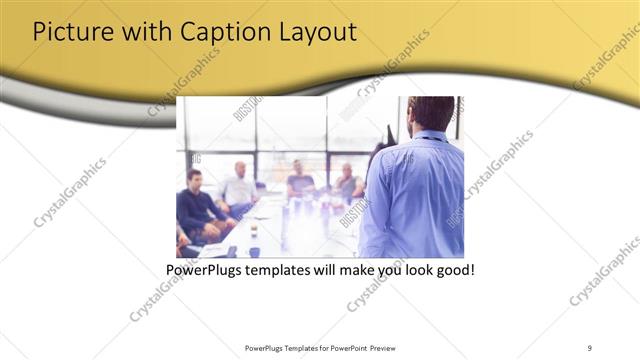 Picture with Caption Layout

CrystalGraphics

BIGSTOCK

PowerPlugs templates will make you look good!

PowerPlugs Templates for PowerPoint Preview

9